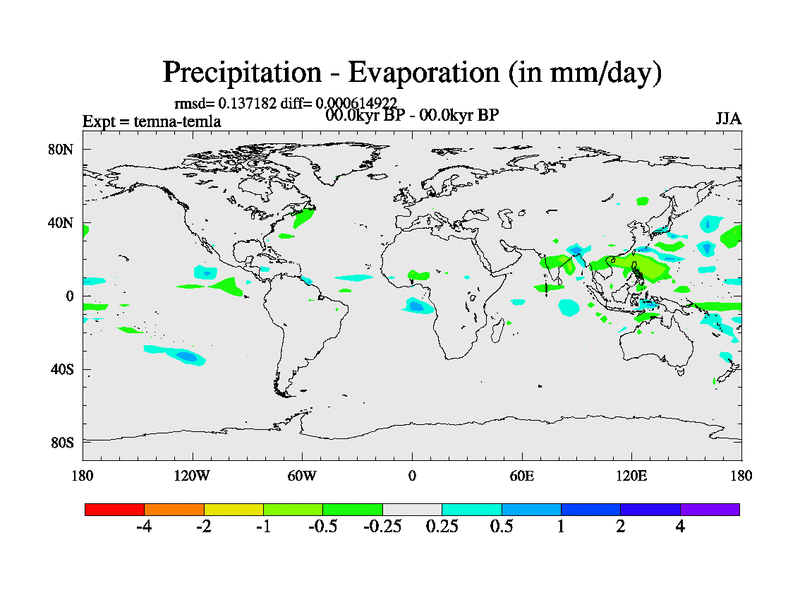 Precipitation - Evaporation (in mm/day)

rmsd= 0.137182 diff= 0.000614922

Expt = temna-temla

00.0kyr BP - 00.0kyr BP

JJA

80N
40N
0
40S
80S

180 120W 60W 0 60E 120E 180

-4 -2 -1 -0.5 -0.25 0.25 0.5 1 2 4